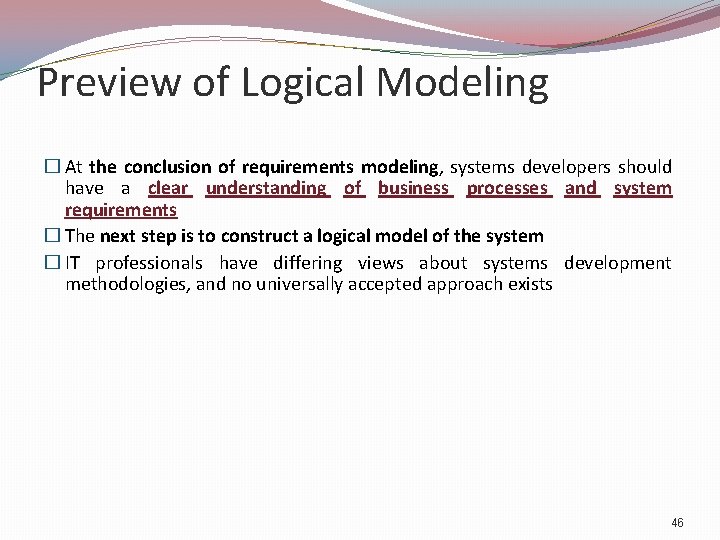 Preview of Logical Modeling

☐ At the conclusion of requirements modeling, systems developers should have a clear understanding of business processes and system requirements

☐ The next step is to construct a logical model of the system

☐ IT professionals have differing views about systems development methodologies, and no universally accepted approach exists

46